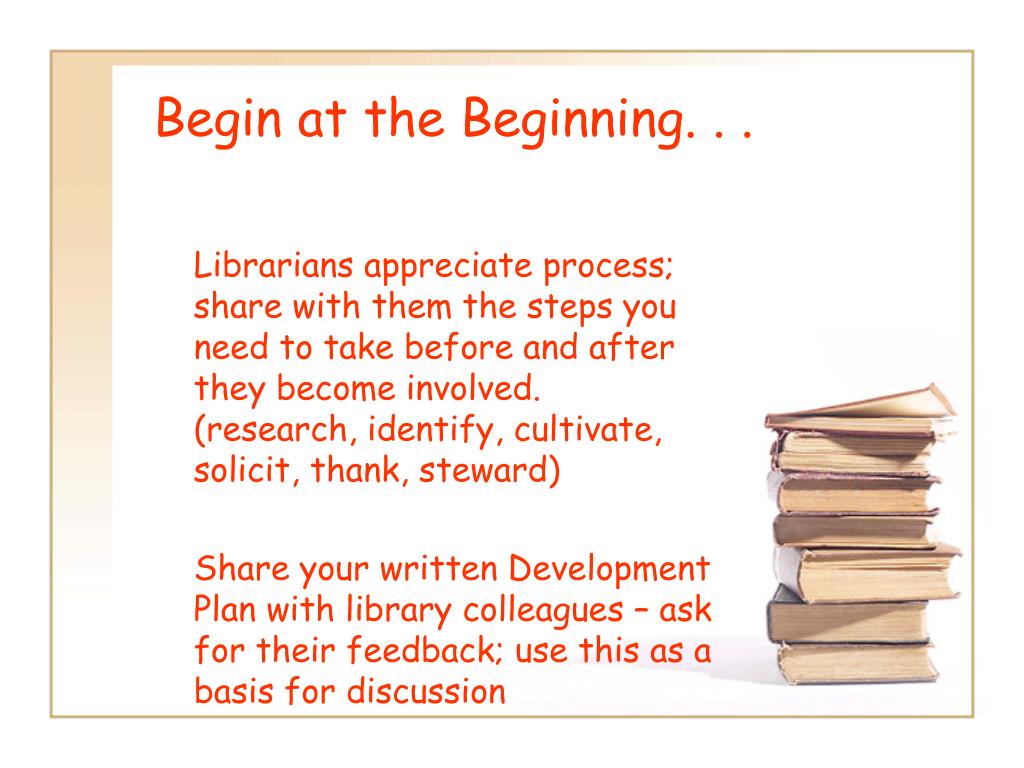 Begin at the Beginning. . .

Librarians appreciate process; share with them the steps you need to take before and after they become involved. (research, identify, cultivate, solicit, thank, steward)

Share your written Development Plan with library colleagues – ask for their feedback; use this as a basis for discussion